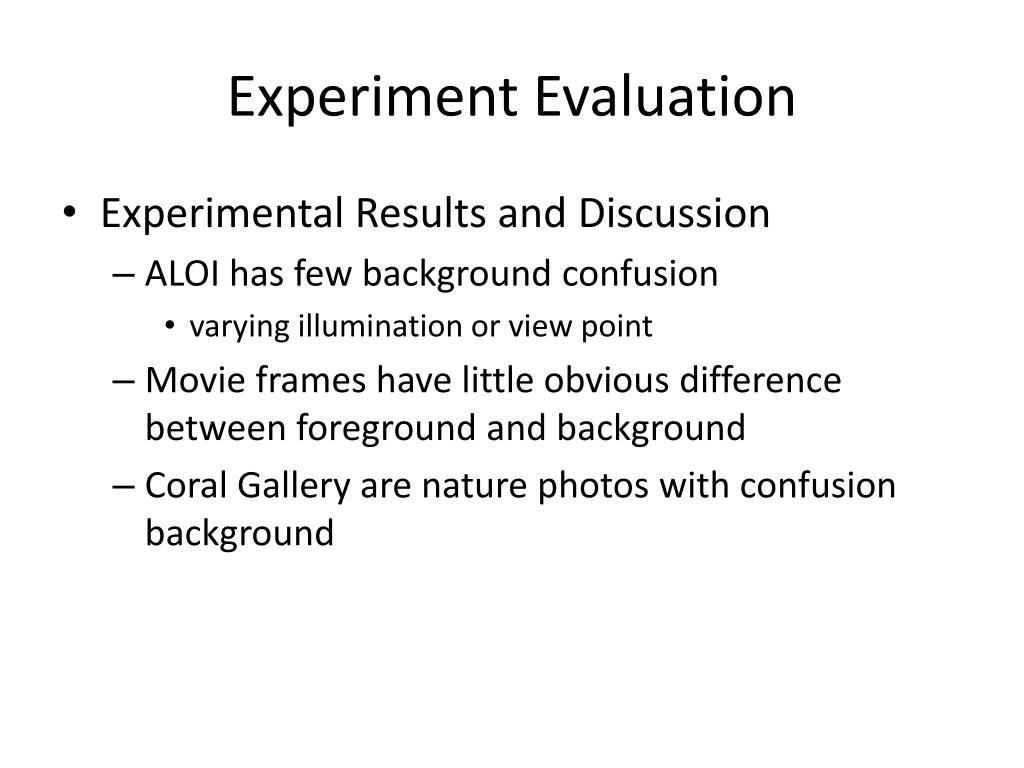 Experiment Evaluation

• Experimental Results and Discussion
– ALOI has few background confusion
• varying illumination or view point
– Movie frames have little obvious difference between foreground and background
– Coral Gallery are nature photos with confusion background